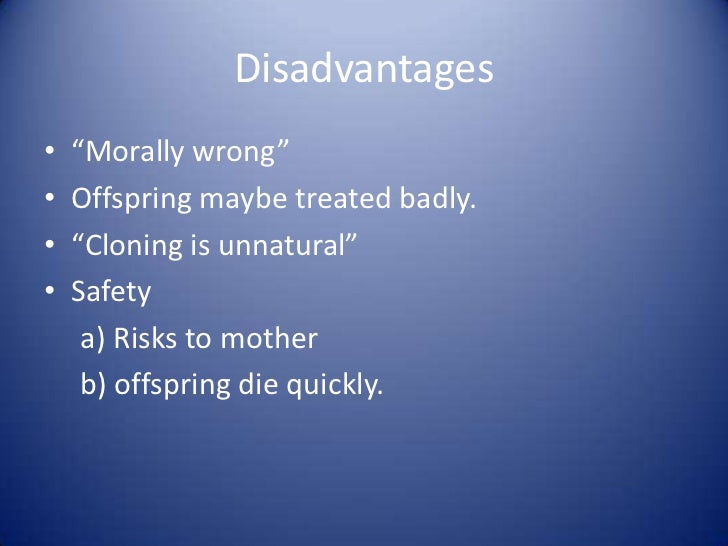 Disadvantages

• “Morally wrong”
• Offspring maybe treated badly.
• “Cloning is unnatural”
• Safety
a) Risks to mother
b) offspring die quickly.